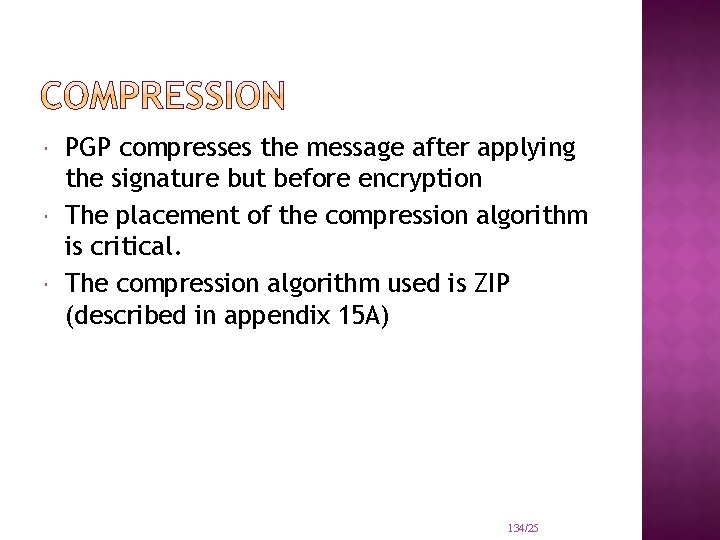 COMPRESSION

PGP compresses the message after applying the signature but before encryption

The placement of the compression algorithm is critical.

The compression algorithm used is ZIP (described in appendix 15A)

134/25